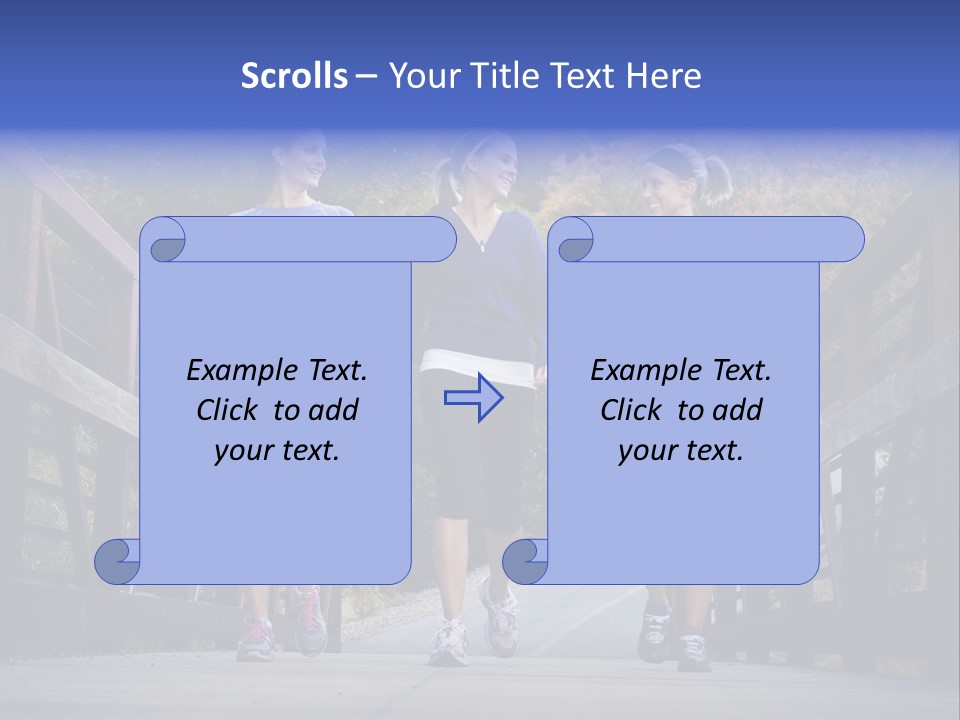 Scrolls – Your Title Text Here

Example Text. Click to add your text.

Example Text. Click to add your text.